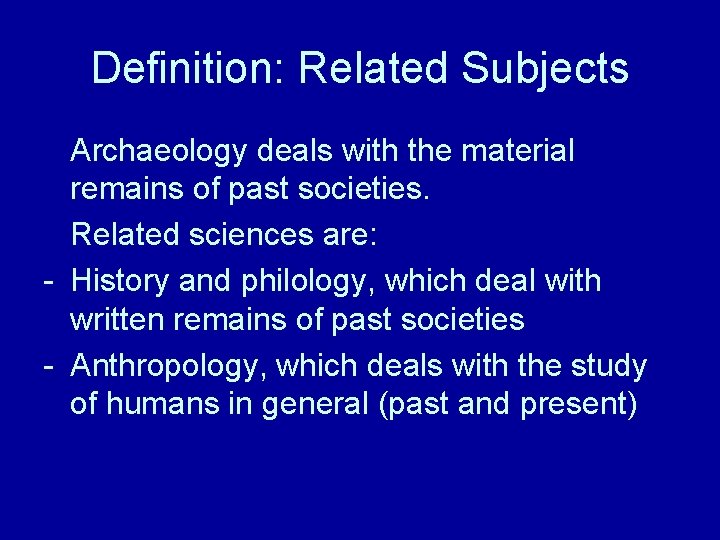 Definition: Related Subjects

Archaeology deals with the material remains of past societies.

Related sciences are:

- History and philology, which deal with written remains of past societies
- Anthropology, which deals with the study of humans in general (past and present)